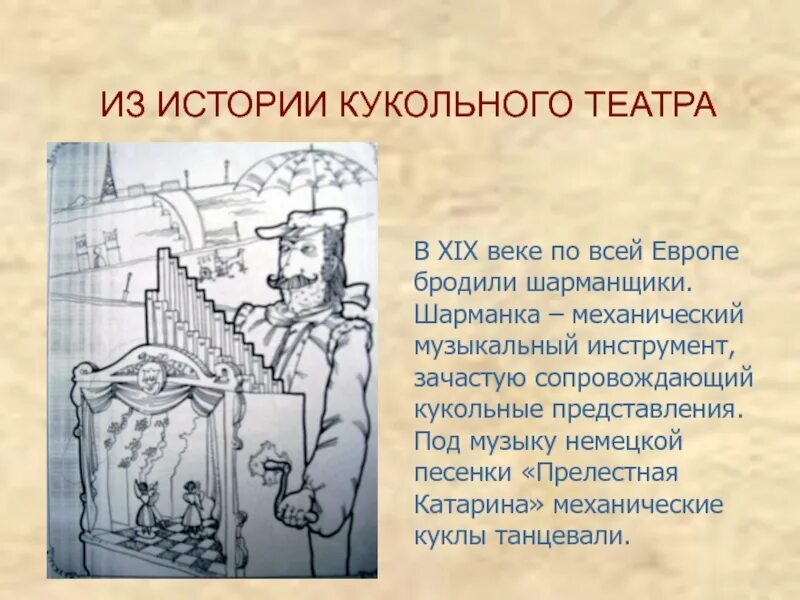 ИЗ ИСТОРИИ КУКОЛЬНОГО ТЕАТРА

В XIX веке по всей Европе бродили шарманщики. Шарманка – механический музыкальный инструмент, зачастую сопровождающий кукольные представления. Под музыку немецкой песенки «Прелестная Катарина» механические куклы танцевали.